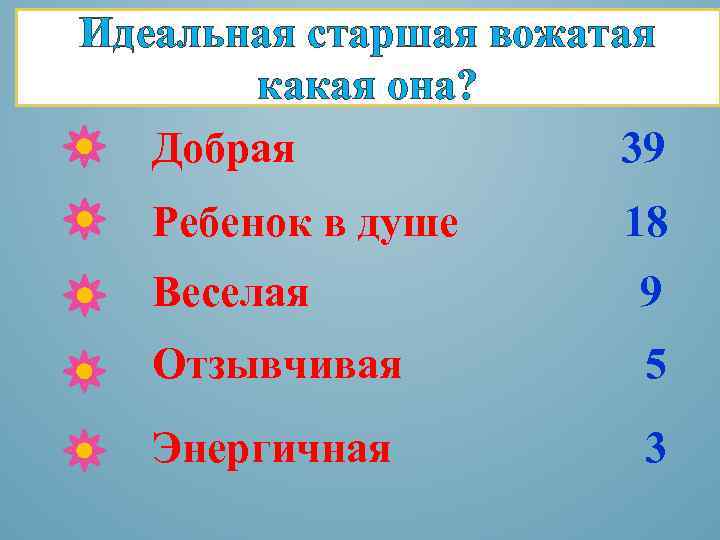 Идеальная старшая вожатая какая она?

Добрая 39

Ребенок в душе 18

Веселая 9

Отзывчивая 5

Энергичная 3